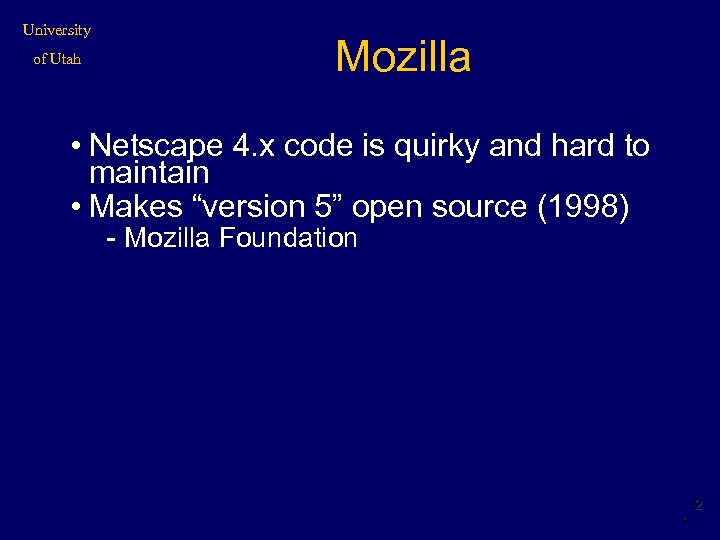 University
of Utah

Mozilla

• Netscape 4.x code is quirky and hard to maintain
• Makes “version 5” open source (1998)
- Mozilla Foundation

2
1